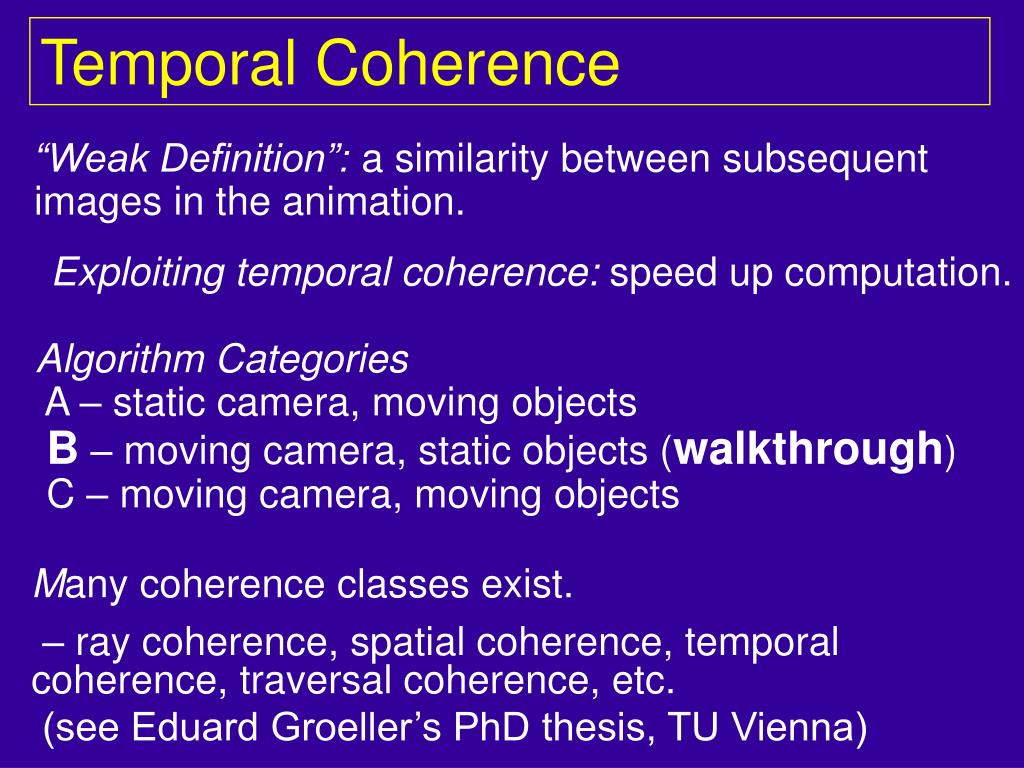 Temporal Coherence

“Weak Definition”: a similarity between subsequent images in the animation.

Exploiting temporal coherence: speed up computation.

Algorithm Categories
A – static camera, moving objects
B – moving camera, static objects (walkthrough)
C – moving camera, moving objects

Many coherence classes exist.

– ray coherence, spatial coherence, temporal coherence, traversal coherence, etc.
(see Eduard Groeller’s PhD thesis, TU Vienna)